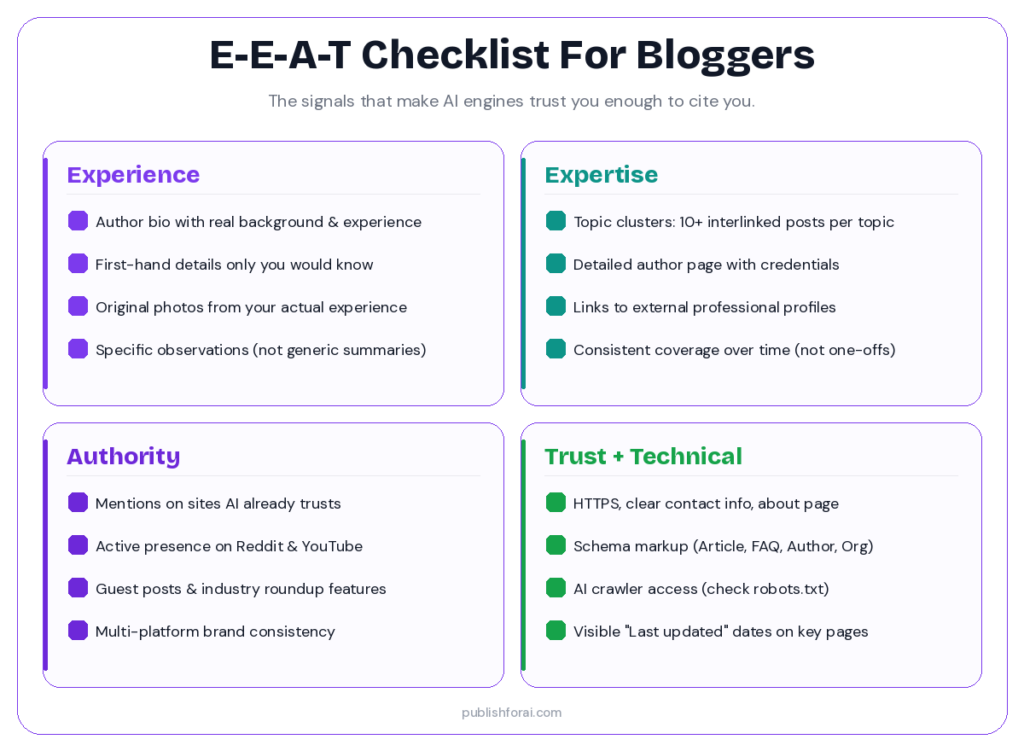 E-E-A-T Checklist For Bloggers

The signals that make AI engines trust you enough to cite you.

Experience

Author bio with real background & experience

First-hand details only you would know

Original photos from your actual experience

Specific observations (not generic summaries)

Expertise

Topic clusters: 10+ interlinked posts per topic

Detailed author page with credentials

Links to external professional profiles

Consistent coverage over time (not one-offs)

Authority

Mentions on sites AI already trusts

Active presence on Reddit & YouTube

Guest posts & industry roundup features

Multi-platform brand consistency

Trust + Technical

HTTPS, clear contact info, about page

Schema markup (Article, FAQ, Author, Org)

AI crawler access (check robots.txt)

Visible "Last updated" dates on key pages

publishforai.com